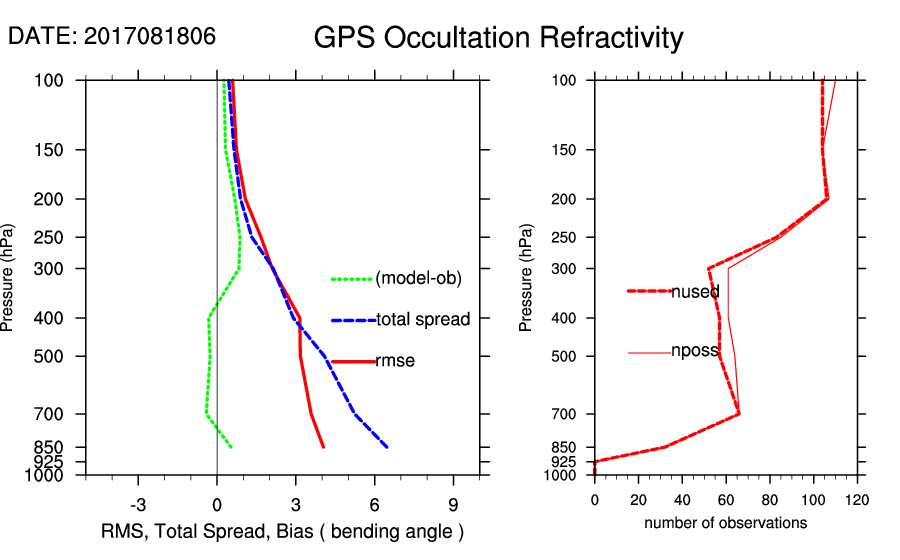 DATE: 2017081806

GPS Occultation Refractivity

Pressure (hPa)

100
150
200
250
300
400
500
700
850
925
1000

(model-ob)
total spread
rmse

-3
0
3
6
9

RMS, Total Spread, Bias ( bending angle )

Pressure (hPa)

100
150
200
250
300
400
500
700
850
925
1000

nused
nposs

0
20
40
60
80
100
120

number of observations